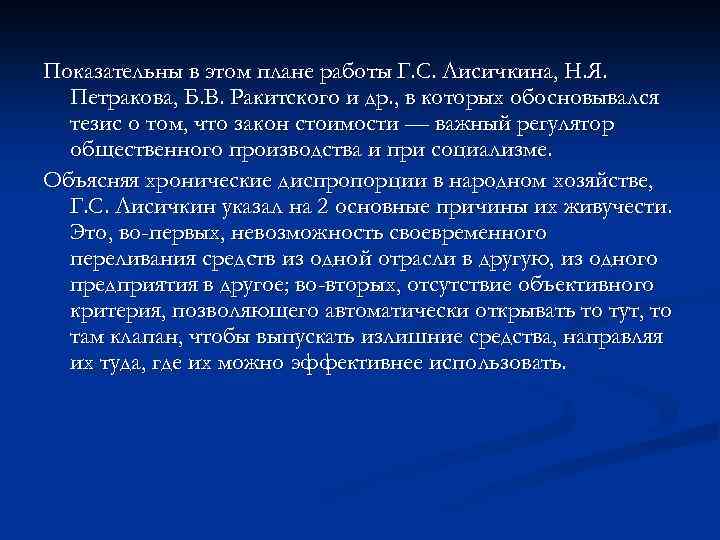 Показательны в этом плане работы Г.С. Лисичкина, Н.Я. Петракова, Б.В. Ракитского и др., в которых обосновывался тезис о том, что закон стоимости — важный регулятор общественного производства и при социализме.

Объясняя хронические диспропорции в народном хозяйстве, Г.С. Лисичкин указал на 2 основные причины их живучести. Это, во-первых, невозможность своевременного переливания средств из одной отрасли в другую, из одного предприятия в другое; во-вторых, отсутствие объективного критерия, позволяющего автоматически открывать то тут, то там клапан, чтобы выпускать излишние средства, направляя их туда, где их можно эффективнее использовать.